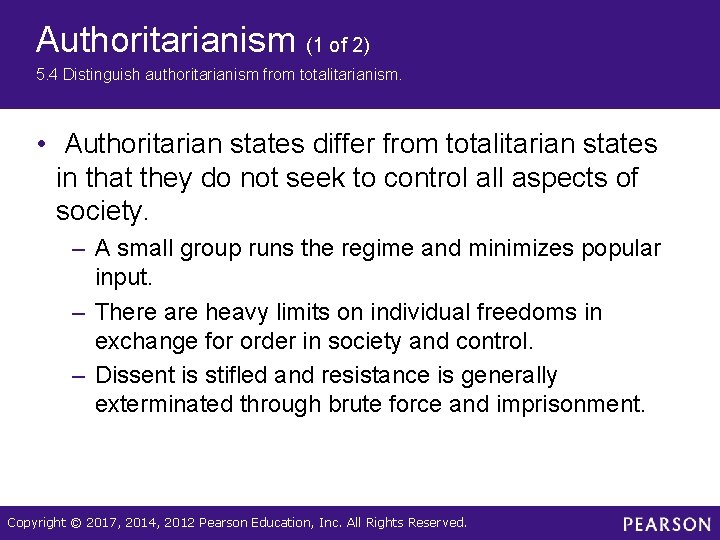 Authoritarianism (1 of 2)
5.4 Distinguish authoritarianism from totalitarianism.

• Authoritarian states differ from totalitarian states in that they do not seek to control all aspects of society.
– A small group runs the regime and minimizes popular input.
– There are heavy limits on individual freedoms in exchange for order in society and control.
– Dissent is stifled and resistance is generally exterminated through brute force and imprisonment.

Copyright © 2017, 2014, 2012 Pearson Education, Inc. All Rights Reserved.
PEARSON